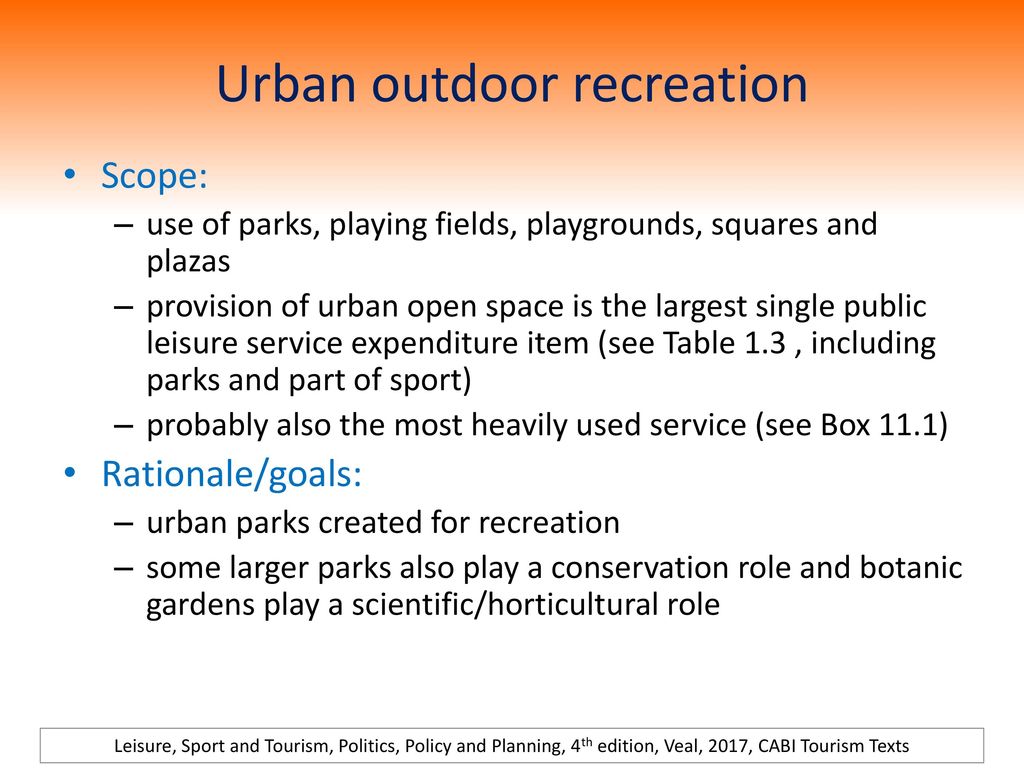 Urban outdoor recreation

• Scope:
– use of parks, playing fields, playgrounds, squares and plazas
– provision of urban open space is the largest single public leisure service expenditure item (see Table 1.3 , including parks and part of sport)
– probably also the most heavily used service (see Box 11.1)
• Rationale/goals:
– urban parks created for recreation
– some larger parks also play a conservation role and botanic gardens play a scientific/horticultural role

Leisure, Sport and Tourism, Politics, Policy and Planning, 4$^{th}$ edition, Veal, 2017, CABI Tourism Texts